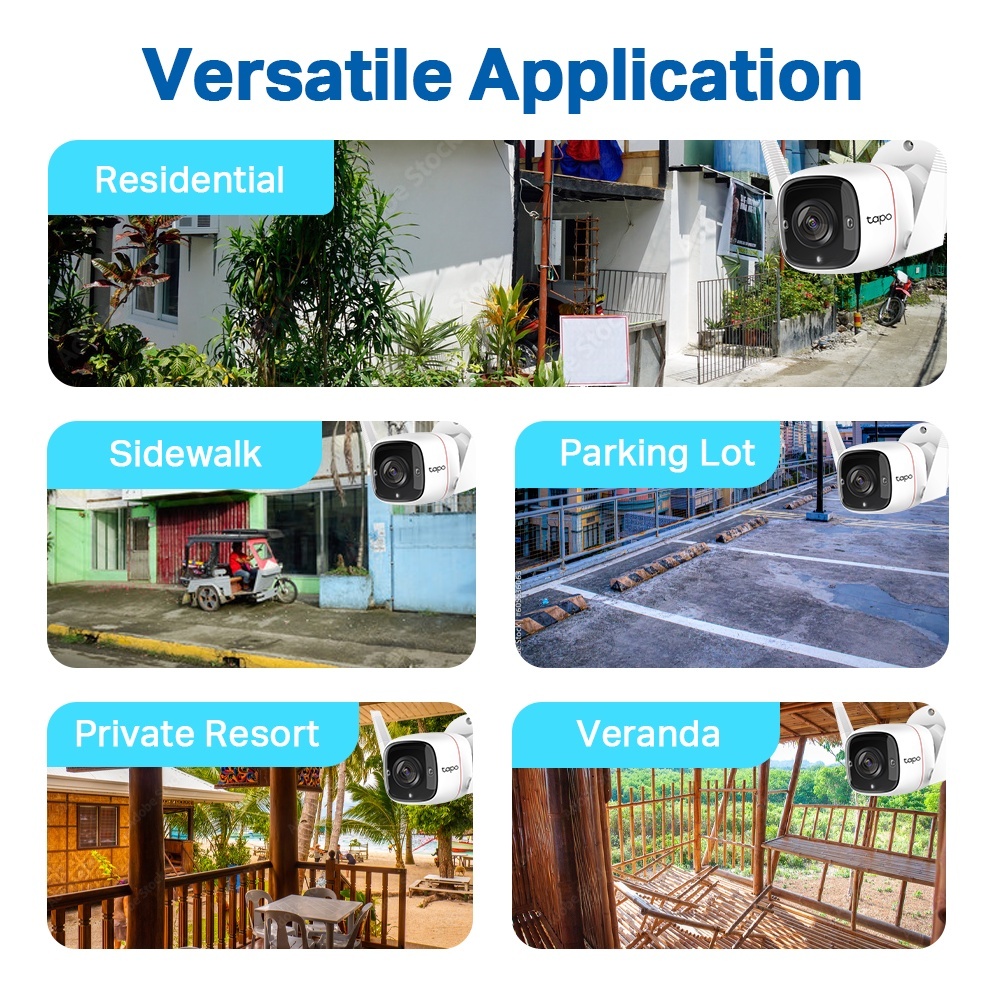 Versatile Application

Residential

tapo

Sidewalk

tapo

Parking Lot

tapo

Private Resort

tapo

Veranda

tapo